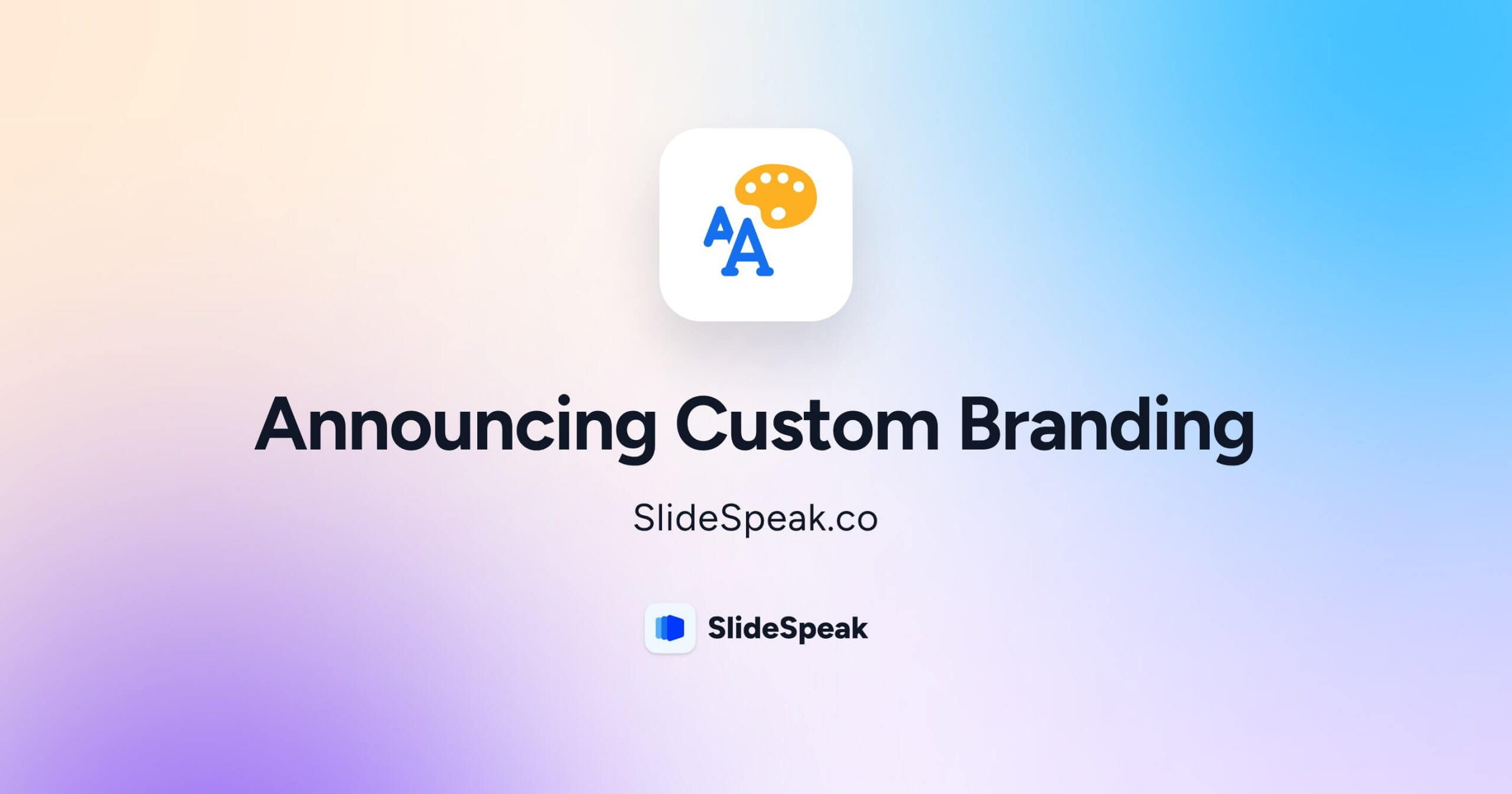 AA

Announcing Custom Branding

SlideSpeak.co

SlideSpeak